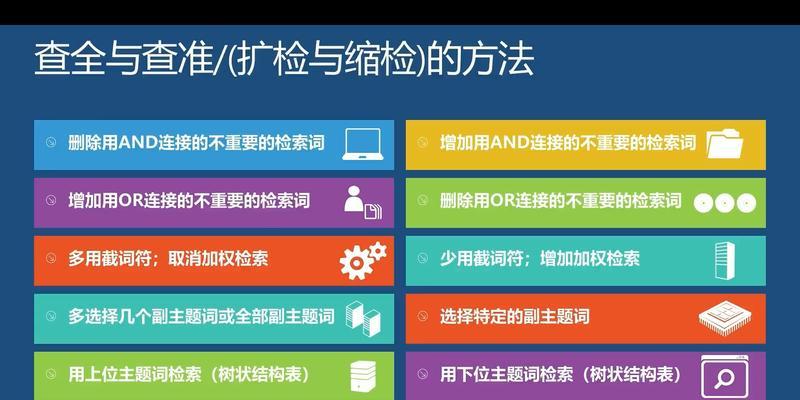 查全与查准/(扩检与缩检)的方法

删除用AND连接的不重要的检索词

增加用OR连接的不重要的检索词

多用截词符；取消加权检索

多选择几个副主题词或全部副主题词

用上位主题词检索（树状结构表）

增加用AND连接的不重要的检索词

删除用OR连接的不重要的检索词

少用截词符；增加加权检索

选择特定的副主题词

用下位主题词检索（树状结构表）